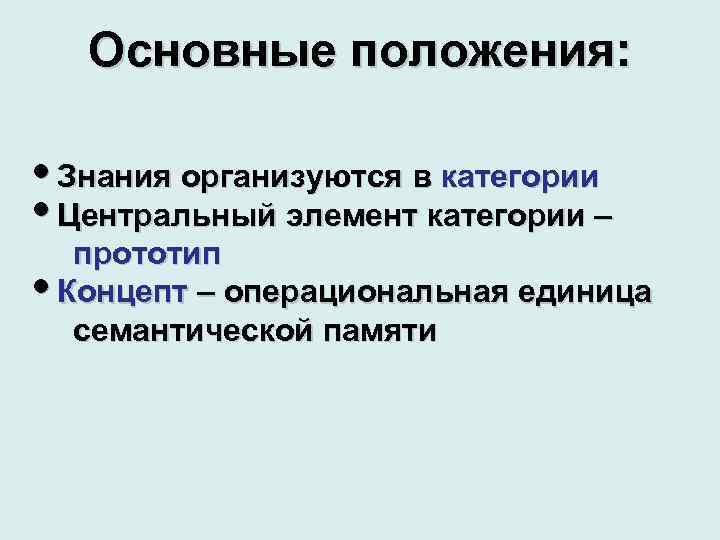 Основные положения:

• Знания организуются в категории
• Центральный элемент категории – прототип
• Концепт – операциональная единица семантической памяти